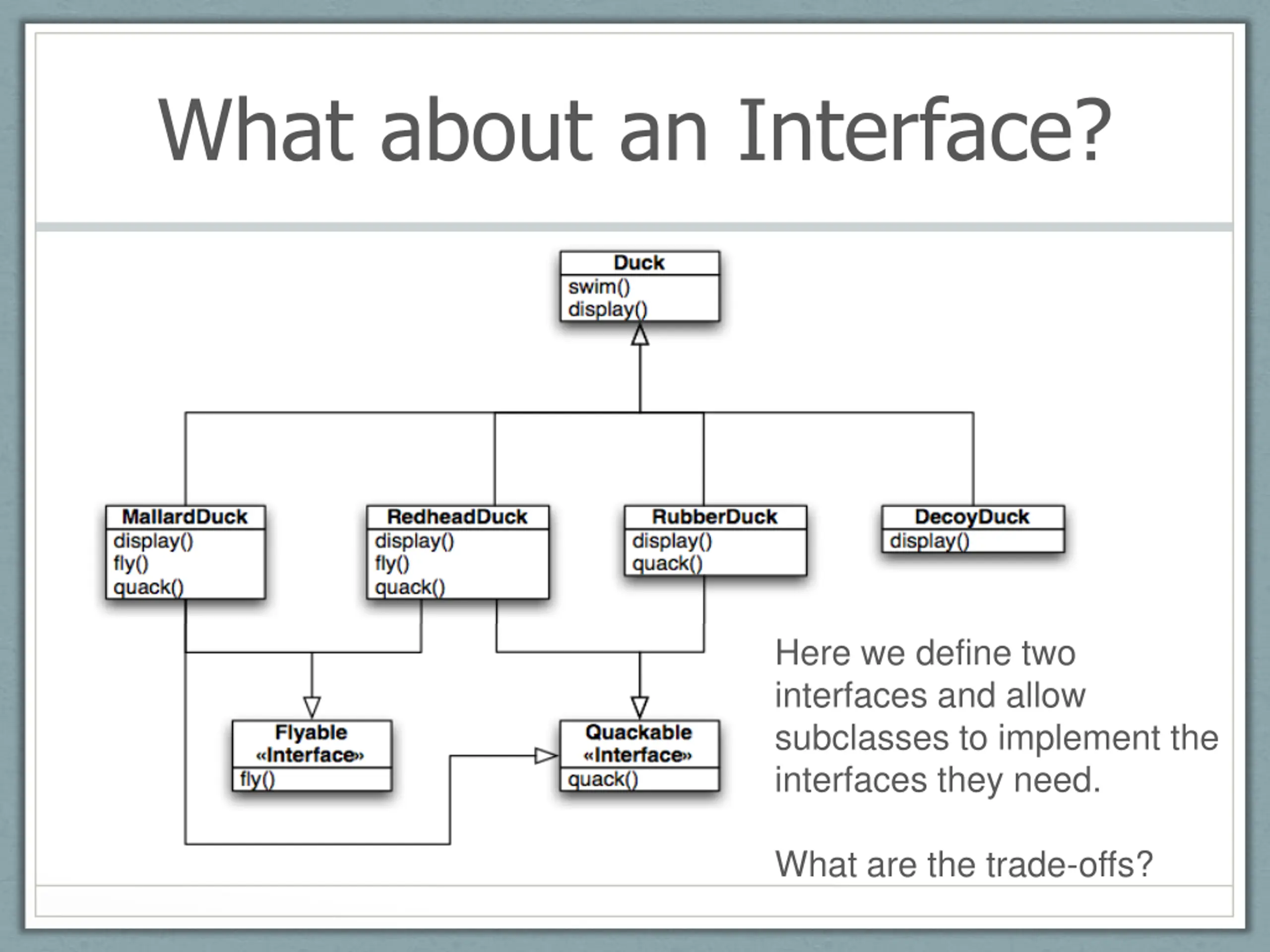 What about an Interface?

Duck
swim()
display()

MallardDuck
display()
fly()
quack()

RedheadDuck
display()
fly()
quack()

RubberDuck
display()
quack()

DecoyDuck
display()

Flyable
«Interface»
fly()

Quackable
«Interface»
quack()

Here we define two interfaces and allow subclasses to implement the interfaces they need.

What are the trade-offs?